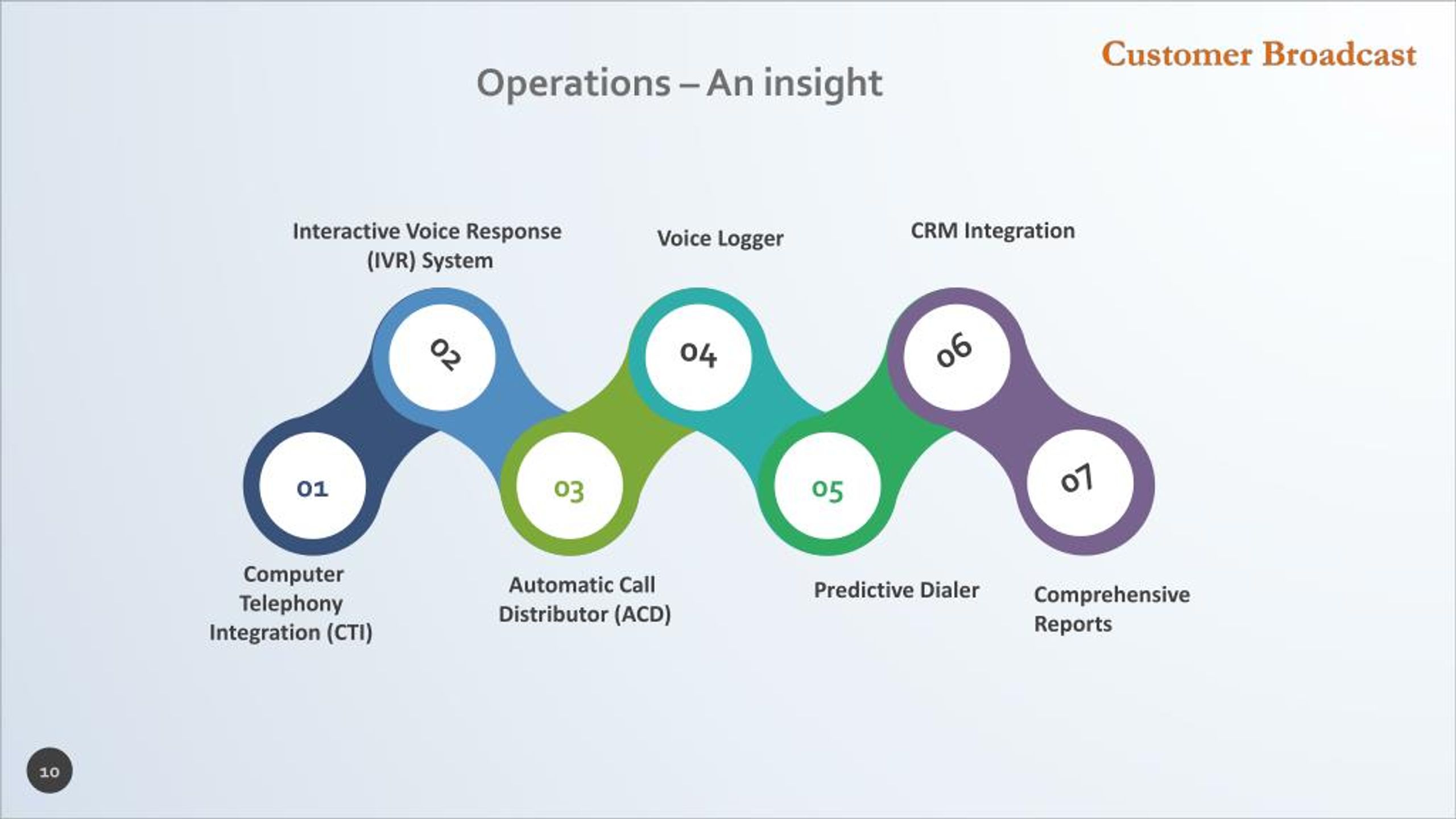 Customer Broadcast

Operations – An insight

Interactive Voice Response (IVR) System

Voice Logger

CRM Integration

02

04

06

01

03

05

07

Computer Telephony Integration (CTI)

Automatic Call Distributor (ACD)

Predictive Dialer

Comprehensive Reports

10